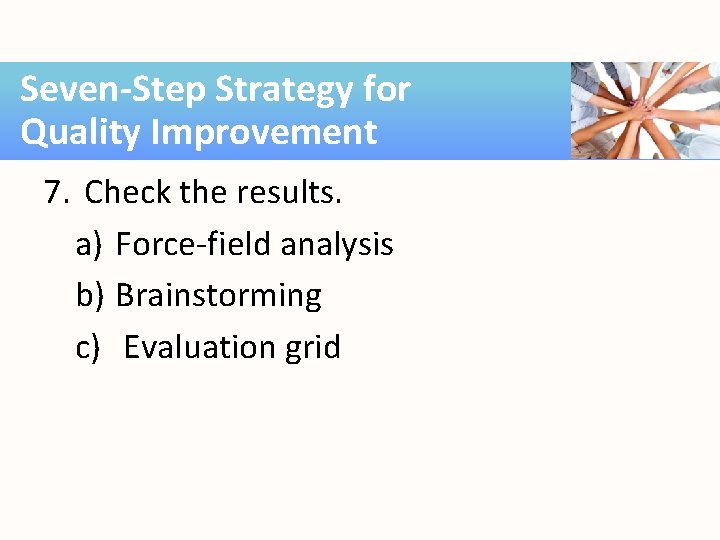 Seven-Step Strategy for Quality Improvement

7. Check the results.

a) Force-field analysis

b) Brainstorming

c) Evaluation grid